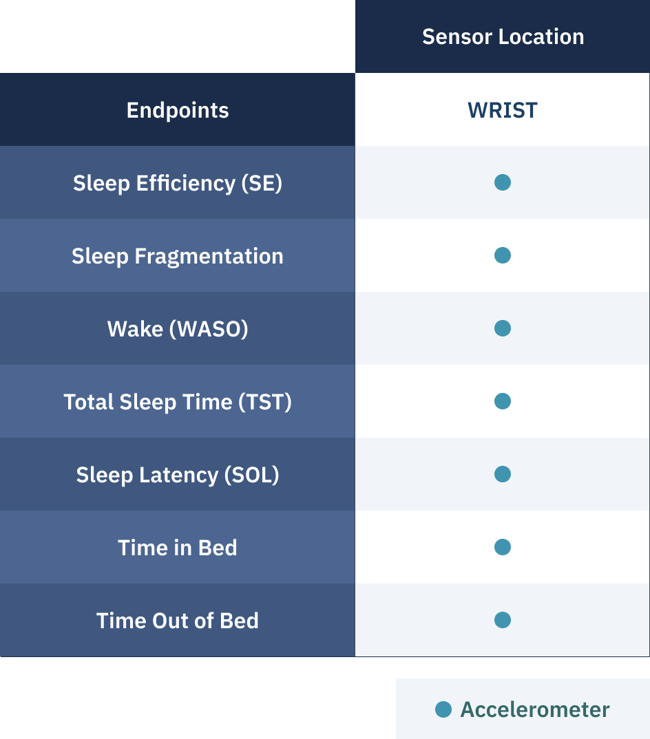 |  | Sensor Location |
|---|---|
| Endpoints | WRIST |
| Sleep Efficiency (SE) | ● |
| Sleep Fragmentation | ● |
| Wake (WASO) | ● |
| Total Sleep Time (TST) | ● |
| Sleep Latency (SOL) | ● |
| Time in Bed | ● |
| Time Out of Bed | ● |

● Accelerometer